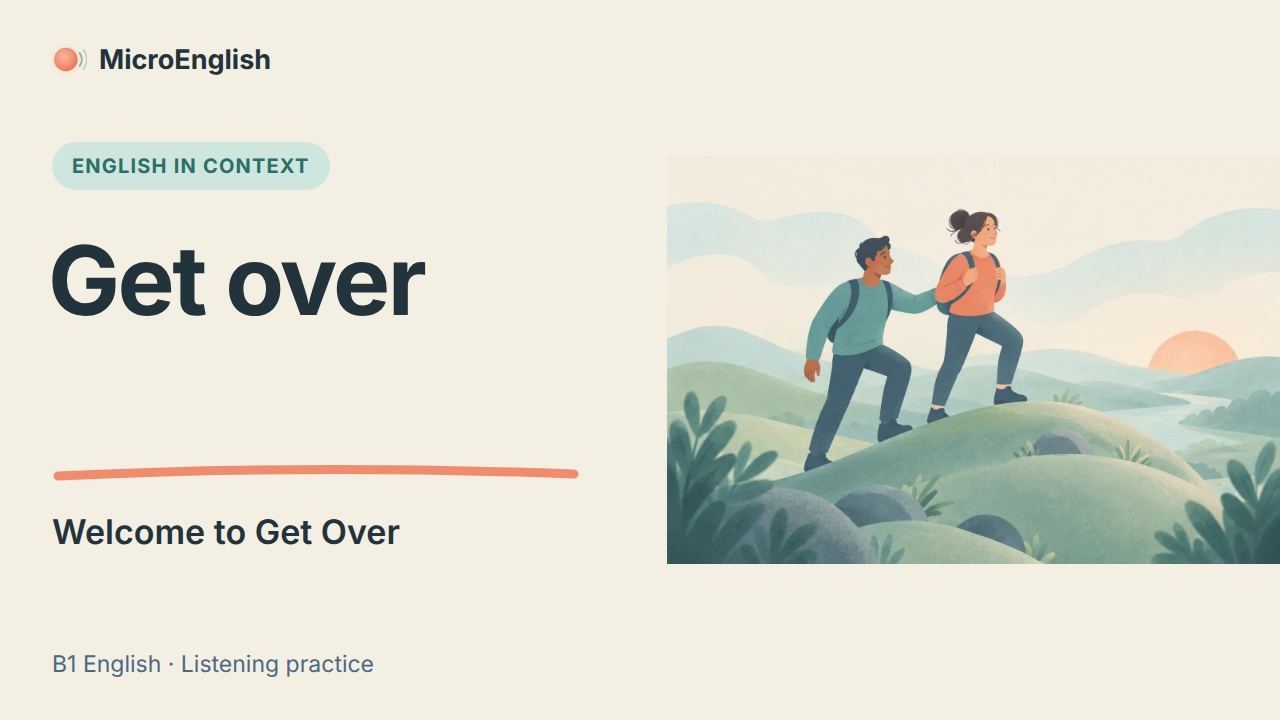 MicroEnglish

ENGLISH IN CONTEXT

Get over

Welcome to Get Over

B1 English · Listening practice